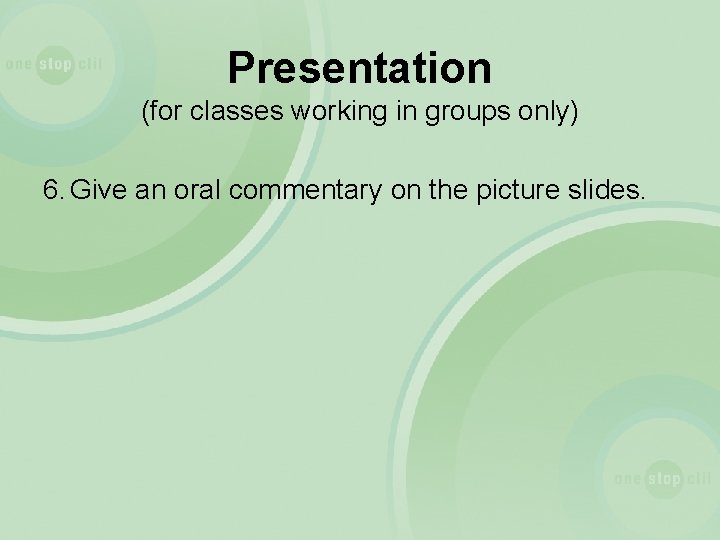 one stop clil

Presentation
(for classes working in groups only)

6. Give an oral commentary on the picture slides.

one stop clil